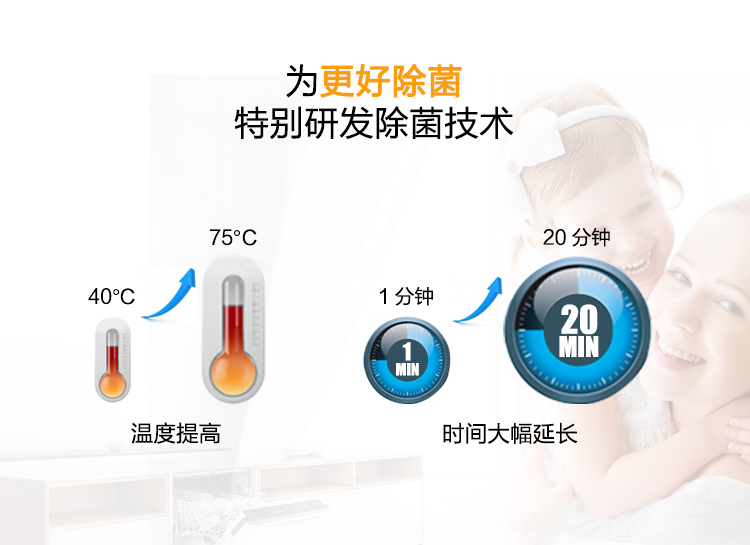 为更好除菌
特别研发除菌技术

40°C

75°C

温度提高

1 分钟

1
MIN

20 分钟

20
MIN

时间大幅延长